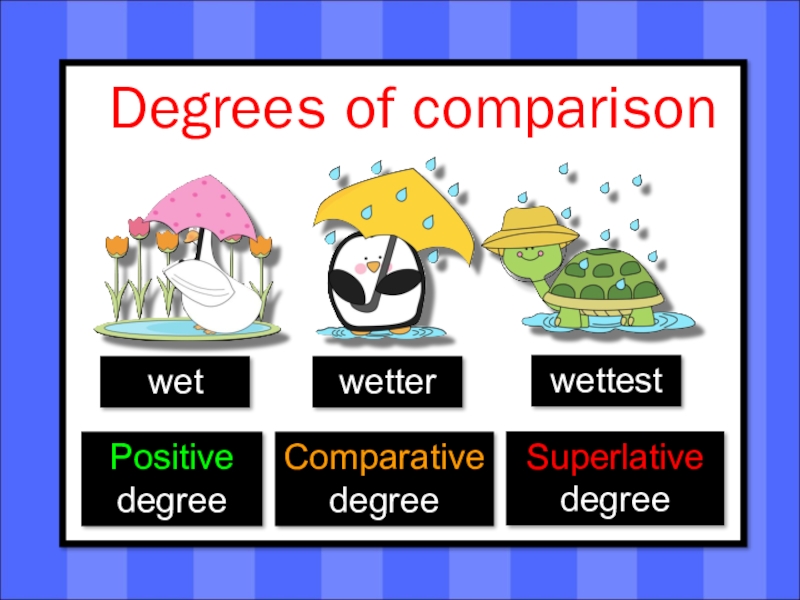 Degrees of comparison

wet

wetter

wettest

Positive degree

Comparative degree

Superlative degree